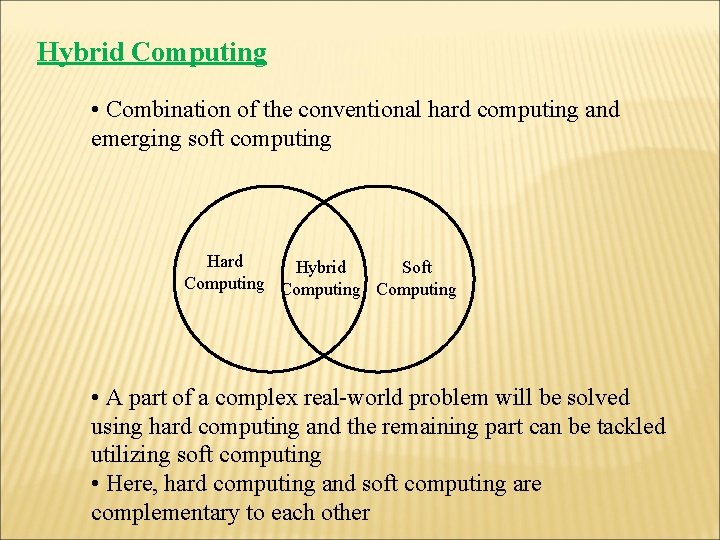 Hybrid Computing

• Combination of the conventional hard computing and emerging soft computing

Hard Computing

Hybrid Computing

Soft Computing

• A part of a complex real-world problem will be solved using hard computing and the remaining part can be tackled utilizing soft computing
• Here, hard computing and soft computing are complementary to each other